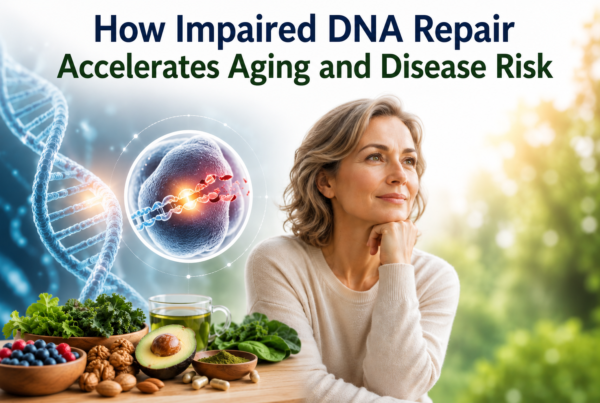 How Impaired DNA Repair
Accelerates Aging and Disease Risk